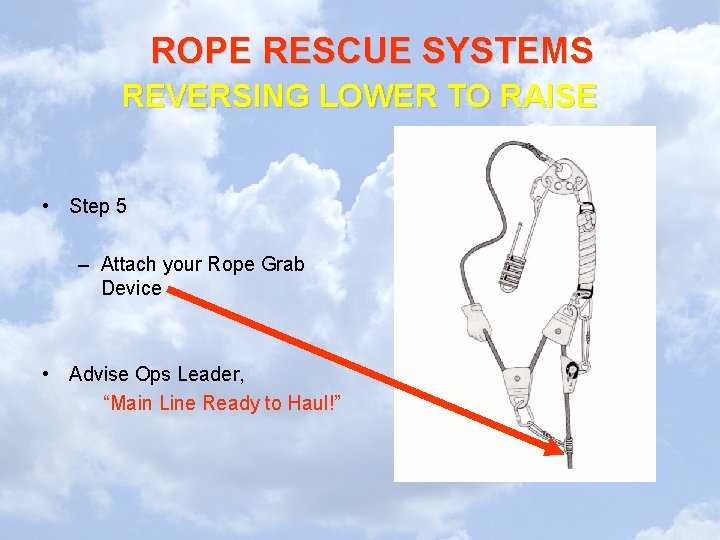 ROPE RESCUE SYSTEMS
REVERSING LOWER TO RAISE

• Step 5

– Attach your Rope Grab Device

• Advise Ops Leader,
“Main Line Ready to Haul!”